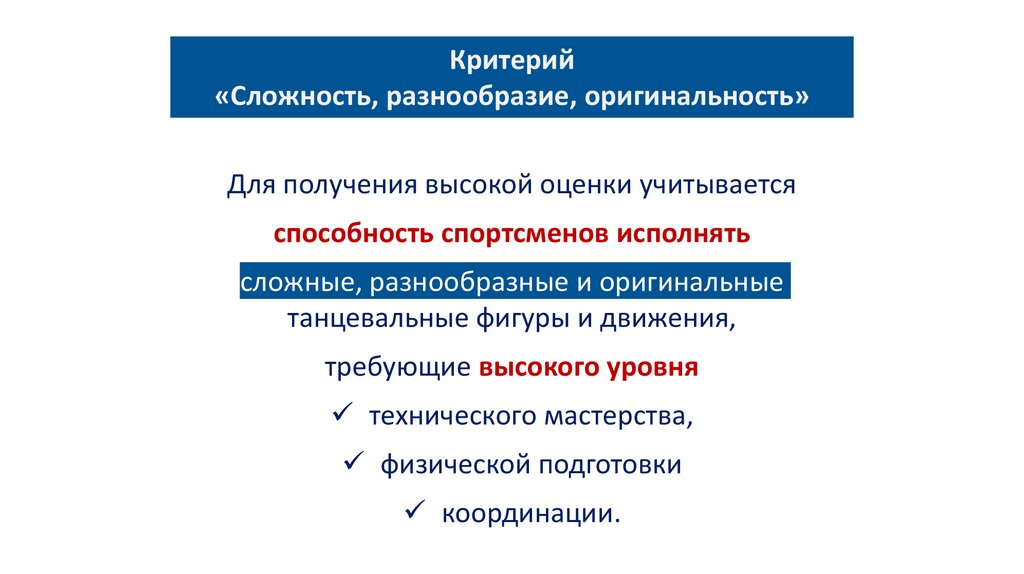 Критерий
«Сложность, разнообразие, оригинальность»

Для получения высокой оценки учитывается

способность спортсменов исполнять

сложные, разнообразные и оригинальные танцевальные фигуры и движения,

требующие высокого уровня

✓ технического мастерства,

✓ физической подготовки

✓ координации.